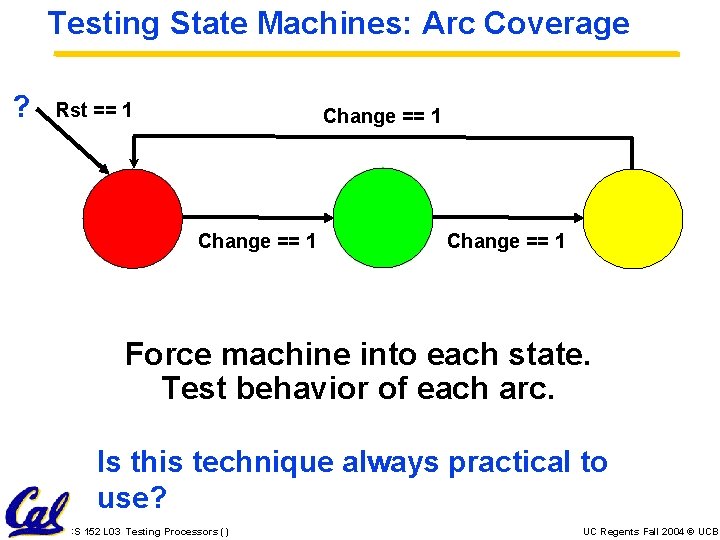 Testing State Machines: Arc Coverage

?

Rst == 1

Change == 1

Change == 1

Change == 1

Force machine into each state.
Test behavior of each arc.

Is this technique always practical to use?

Cal

:S 152 L03 Testing Processors ( )

UC Regents Fall 2004 © UCB